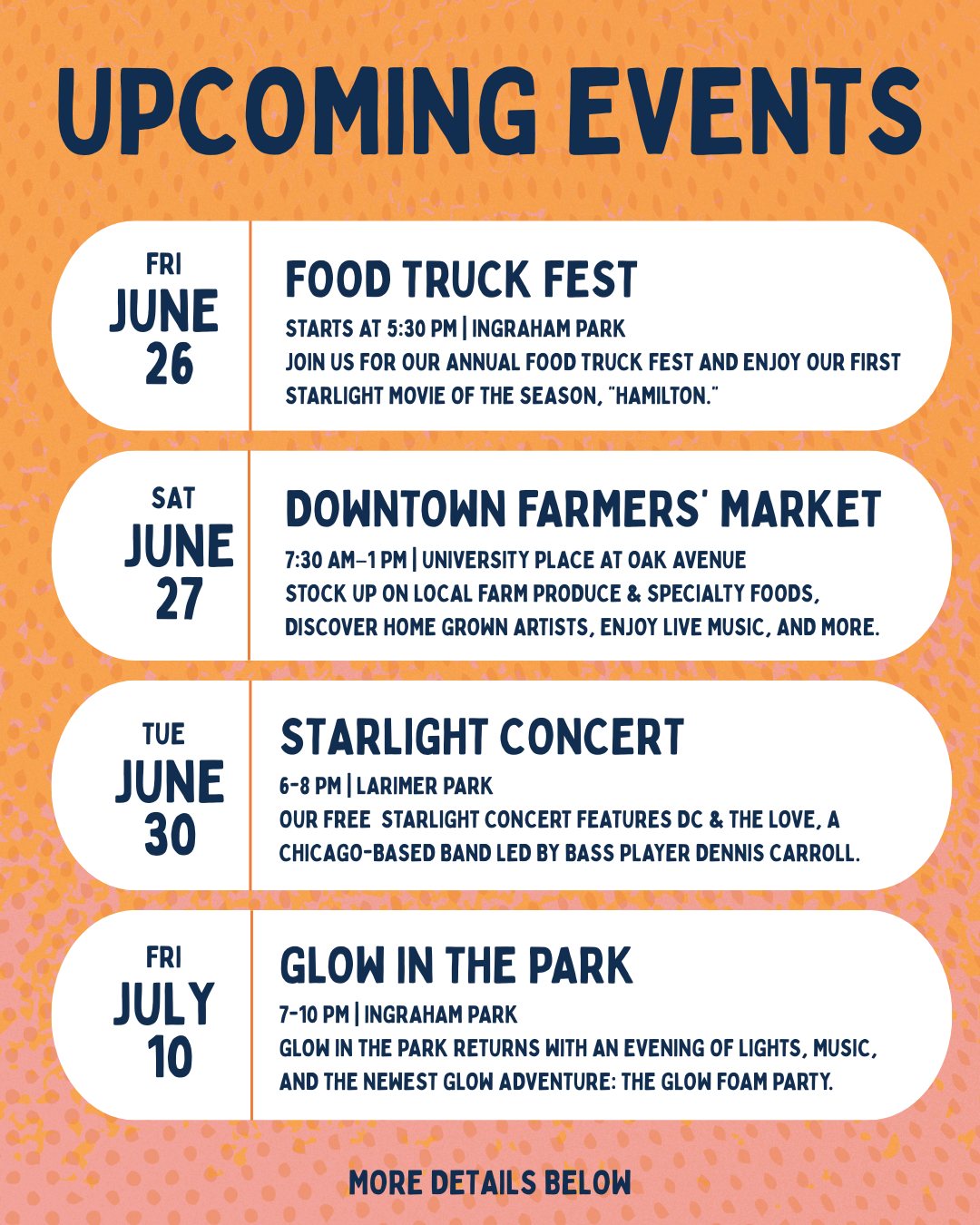 UPCOMING EVENTS

FRI
JUNE
26

FOOD TRUCK FEST
STARTS AT 5:30 PM | INGRAHAM PARK
JOIN US FOR OUR ANNUAL FOOD TRUCK FEST AND ENJOY OUR FIRST STARLIGHT MOVIE OF THE SEASON, "HAMILTON."

SAT
JUNE
27

DOWNTOWN FARMERS' MARKET
7:30 AM–1 PM | UNIVERSITY PLACE AT OAK AVENUE
STOCK UP ON LOCAL FARM PRODUCE & SPECIALTY FOODS, DISCOVER HOME GROWN ARTISTS, ENJOY LIVE MUSIC, AND MORE.

TUE
JUNE
30

STARLIGHT CONCERT
6-8 PM | LARIMER PARK
OUR FREE STARLIGHT CONCERT FEATURES DC & THE LOVE, A CHICAGO-BASED BAND LED BY BASS PLAYER DENNIS CARROLL.

FRI
JULY
10

GLOW IN THE PARK
7-10 PM | INGRAHAM PARK
GLOW IN THE PARK RETURNS WITH AN EVENING OF LIGHTS, MUSIC, AND THE NEWEST GLOW ADVENTURE: THE GLOW FOAM PARTY.

MORE DETAILS BELOW